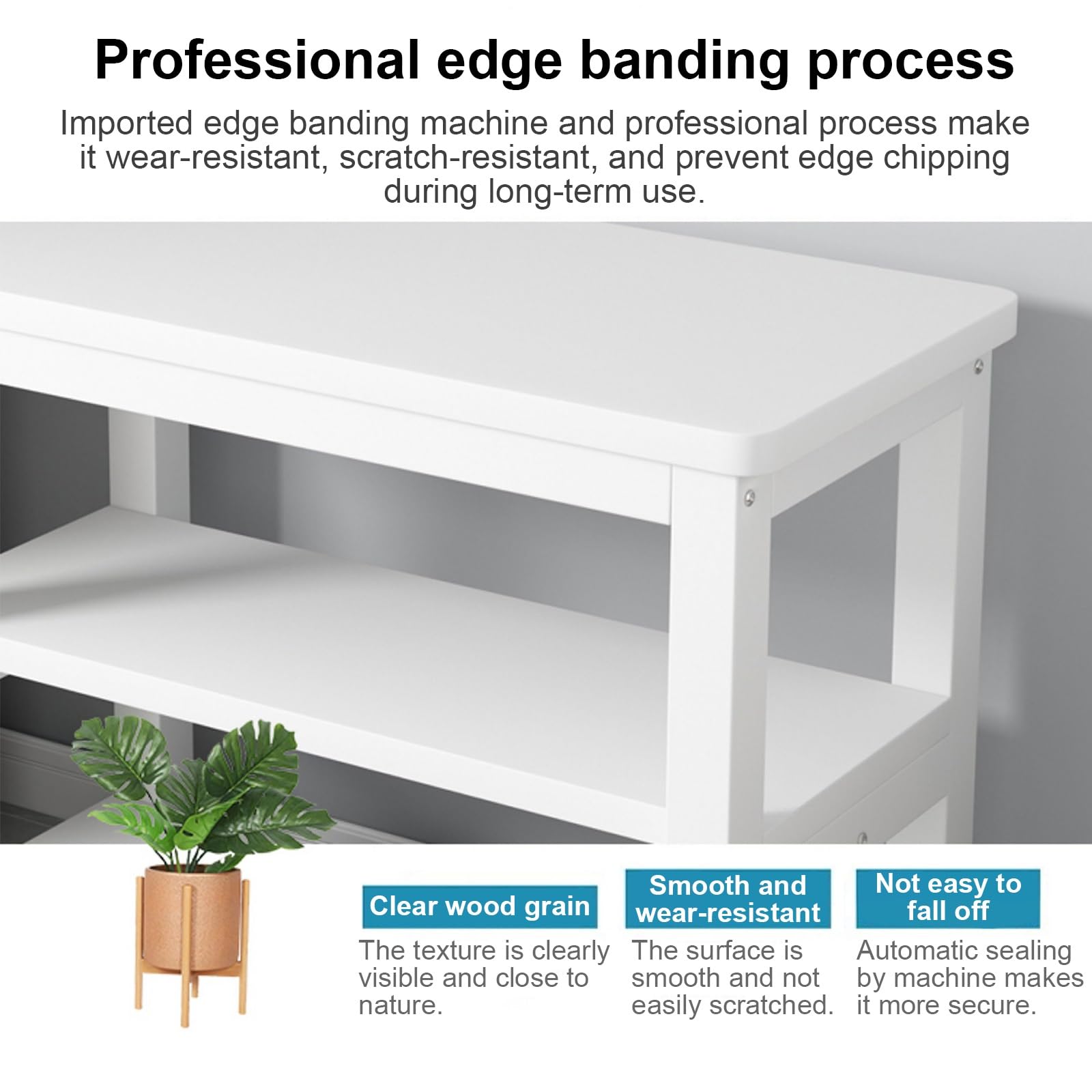 Professional edge banding process

Imported edge banding machine and professional process make it wear-resistant, scratch-resistant, and prevent edge chipping during long-term use.

Clear wood grain

The texture is clearly visible and close to nature.

Smooth and wear-resistant

The surface is smooth and not easily scratched.

Not easy to fall off

Automatic sealing by machine makes it more secure.